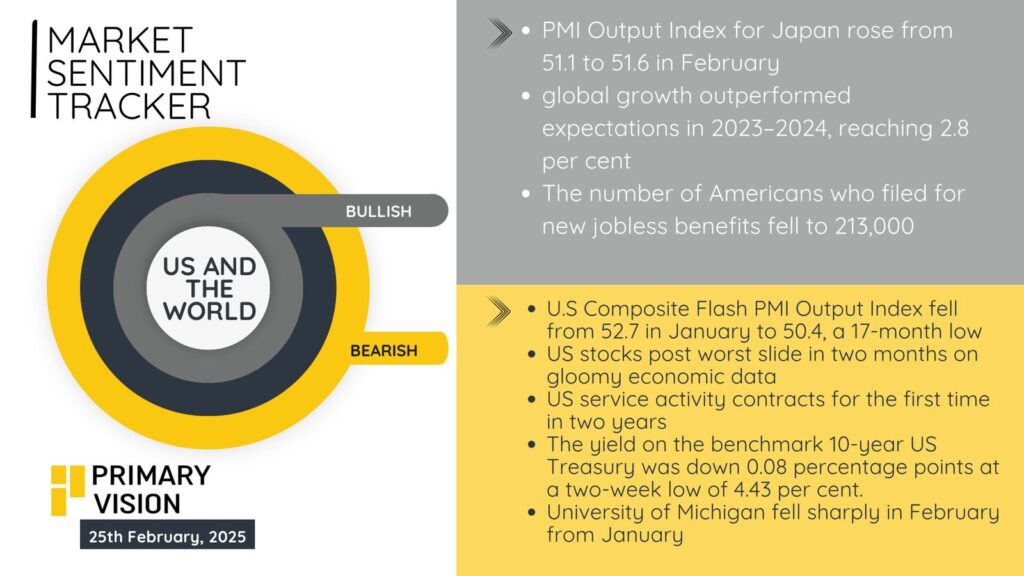 MARKET SENTIMENT TRACKER

BULLISH

US AND THE WORLD

BEARISH

PRIMARY VISION

25th February, 2025

- PMI Output Index for Japan rose from 51.1 to 51.6 in February
- global growth outperformed expectations in 2023–2024, reaching 2.8 per cent
- The number of Americans who filed for new jobless benefits fell to 213,000

- U.S Composite Flash PMI Output Index fell from 52.7 in January to 50.4, a 17-month low
- US stocks post worst slide in two months on gloomy economic data
- US service activity contracts for the first time in two years
- The yield on the benchmark 10-year US Treasury was down 0.08 percentage points at a two-week low of 4.43 per cent.
- University of Michigan fell sharply in February from January